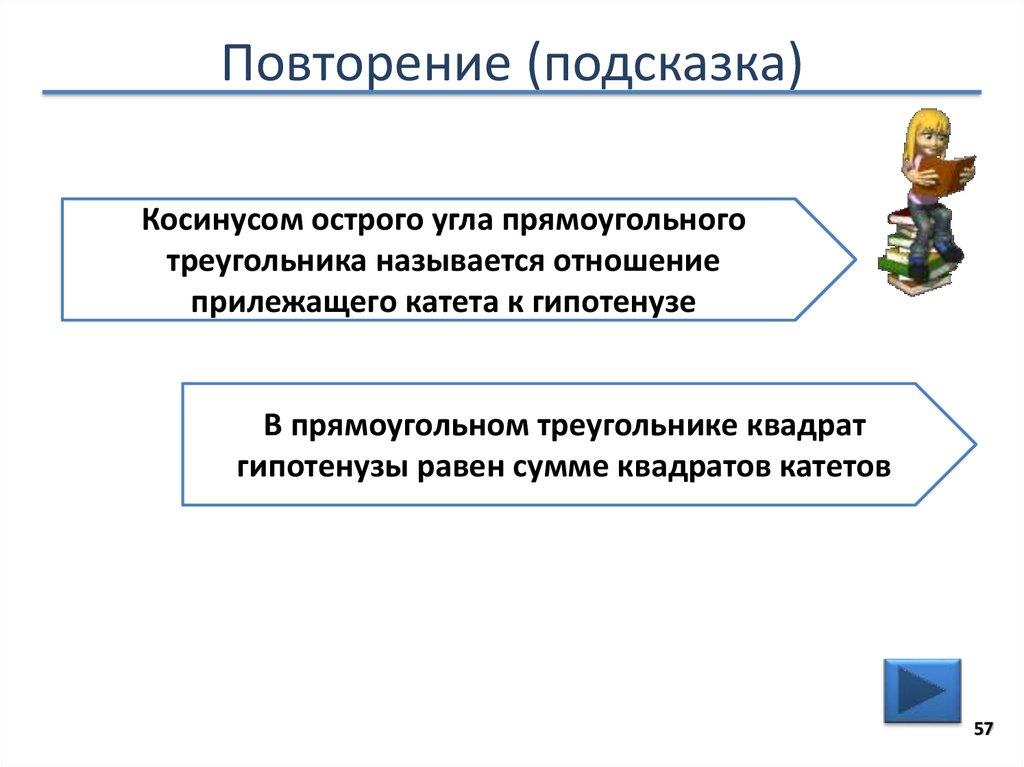 Повторение (подсказка)

Косинусом острого угла прямоугольного треугольника называется отношение прилежащего катета к гипотенузе

В прямоугольном треугольнике квадрат гипотенузы равен сумме квадратов катетов

57